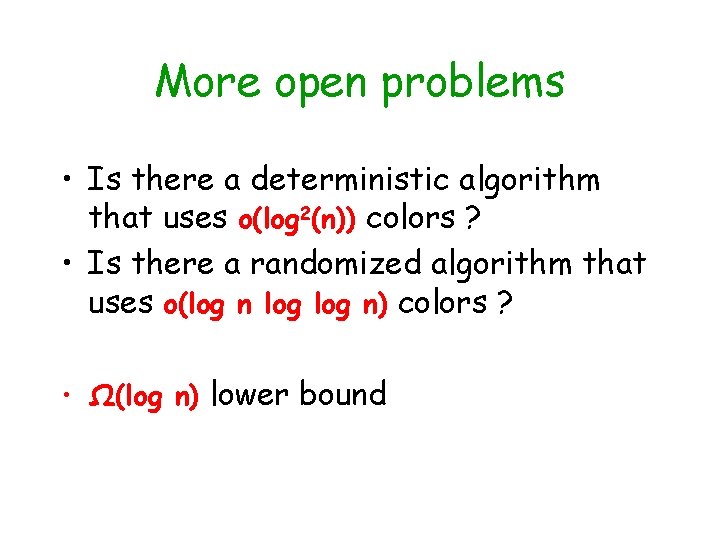 More open problems

• Is there a deterministic algorithm that uses $o(\log^2(n))$ colors ?
• Is there a randomized algorithm that uses $o(\log n \log \log n)$ colors ?

• $\Omega(\log n)$ lower bound